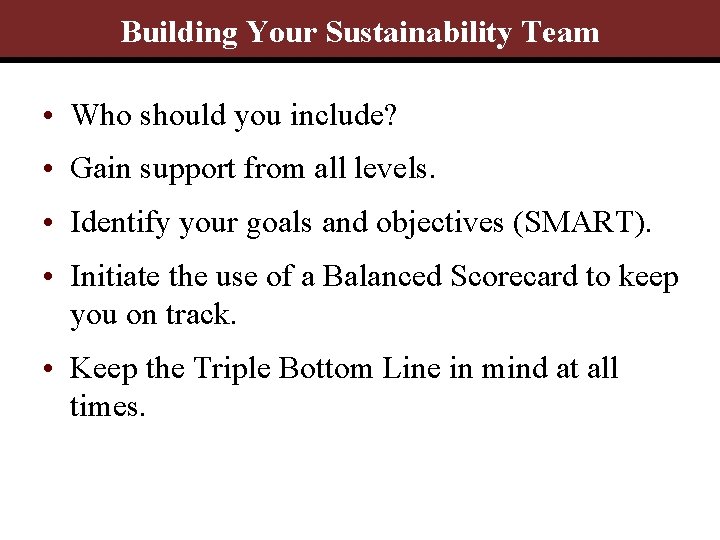 Building Your Sustainability Team

• Who should you include?

• Gain support from all levels.

• Identify your goals and objectives (SMART).

• Initiate the use of a Balanced Scorecard to keep you on track.

• Keep the Triple Bottom Line in mind at all times.